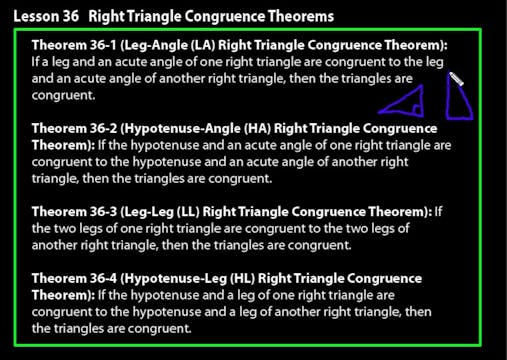 Lesson 36 Right Triangle Congruence Theorems

Theorem 36-1 (Leg-Angle (LA) Right Triangle Congruence Theorem): If a leg and an acute angle of one right triangle are congruent to the leg and an acute angle of another right triangle, then the triangles are congruent.

Theorem 36-2 (Hypotenuse-Angle (HA) Right Triangle Congruence Theorem): If the hypotenuse and an acute angle of one right triangle are congruent to the hypotenuse and an acute angle of another right triangle, then the triangles are congruent.

Theorem 36-3 (Leg-Leg (LL) Right Triangle Congruence Theorem): If the two legs of one right triangle are congruent to the two legs of another right triangle, then the triangles are congruent.

Theorem 36-4 (Hypotenuse-Leg (HL) Right Triangle Congruence Theorem): If the hypotenuse and a leg of one right triangle are congruent to the hypotenuse and a leg of another right triangle, then the triangles are congruent.